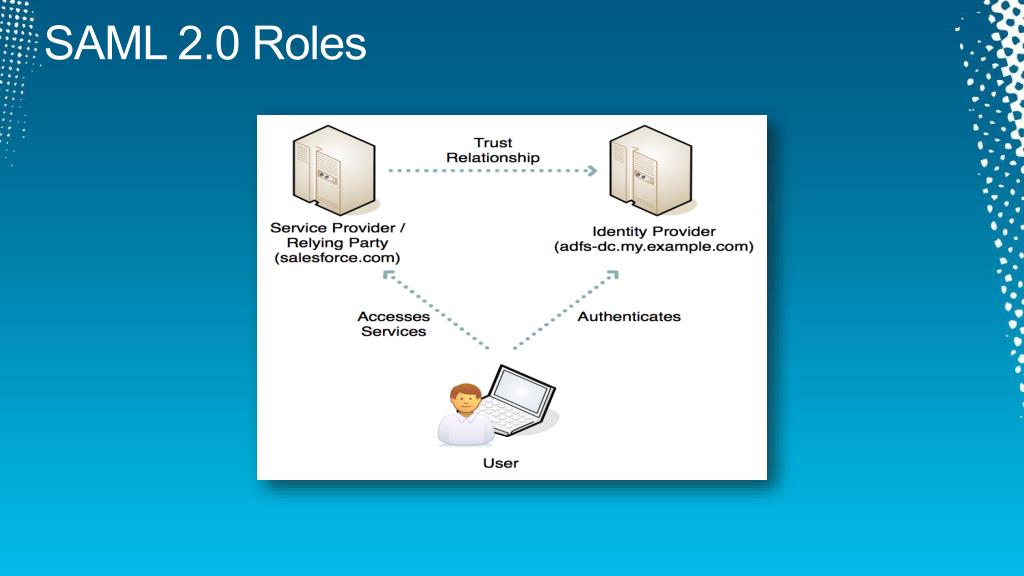 SAML 2.0 Roles

Trust Relationship

Service Provider / Relying Party (salesforce.com)

Identity Provider (adfs-dc.my.example.com)

Accesses Services

Authenticates

User